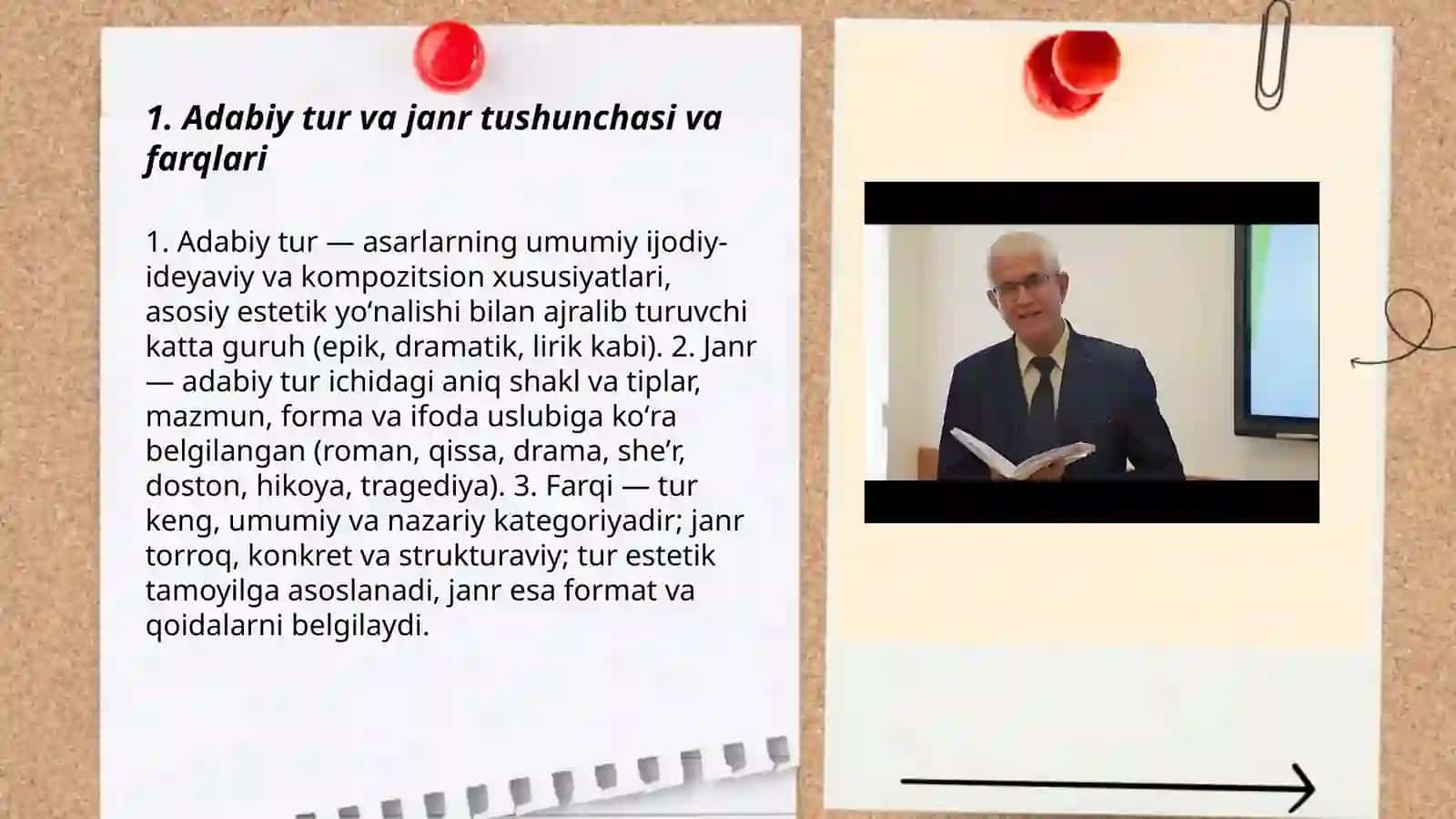 1. Adabiy tur va janr tushunchasi va farqlari

1. Adabiy tur — asarlarning umumiy ijodiy-ideyaviy va kompozitsion xususiyatlari, asosiy estetik yo‘nalishi bilan ajralib turuvchi katta guruh (epik, dramatik, lirik kabi). 2. Janr — adabiy tur ichidagi aniq shakl va tiplar, mazmun, forma va ifoda uslubiga ko‘ra belgilangan (roman, qissa, drama, she’r, doston, hikoya, tragediya). 3. Farqi — tur keng, umumiy va nazariy kategoriyadir; janr torroq, konkret va strukturaviy; tur estetik tamoyilga asoslanadi, janr esa format va qoidalarni belgilaydi.